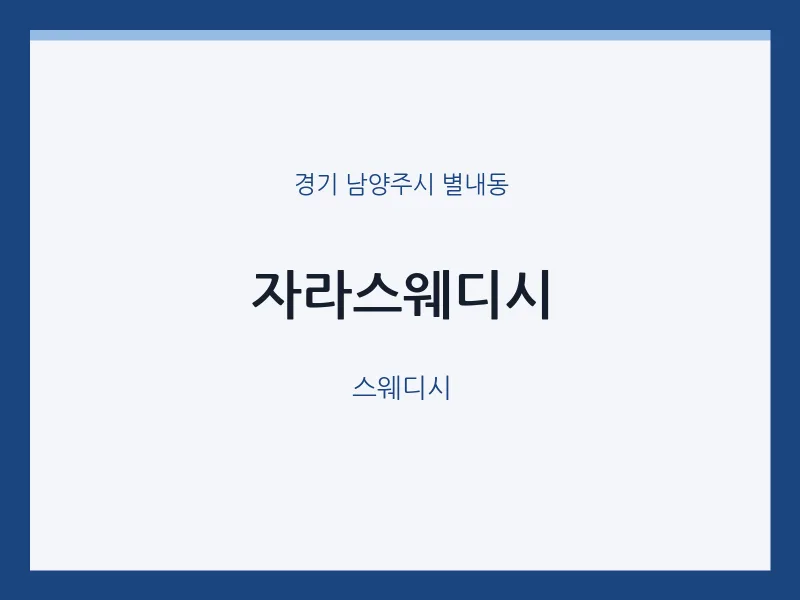 경기 남양주시 별내동

자라스웨디시

스웨디시